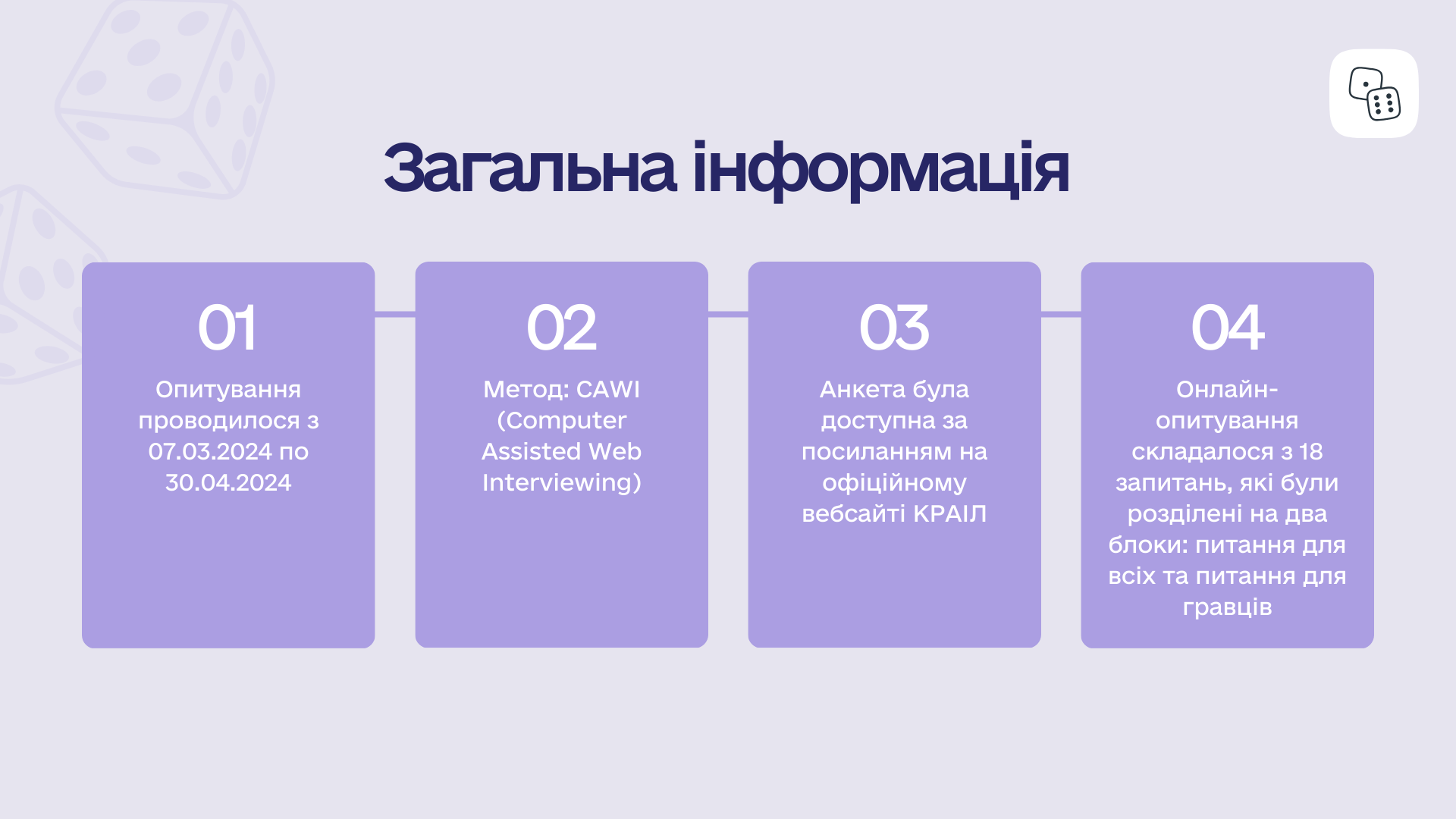 Загальна інформація

01

Опитування проводилося з 07.03.2024 по 30.04.2024

02

Метод: CAWI (Computer Assisted Web Interviewing)

03

Анкета була доступна за посиланням на офіційному вебсайті КРАІЛ

04

Онлайн-опитування складалося з 18 запитань, які були розділені на два блоки: питання для всіх та питання для гравців